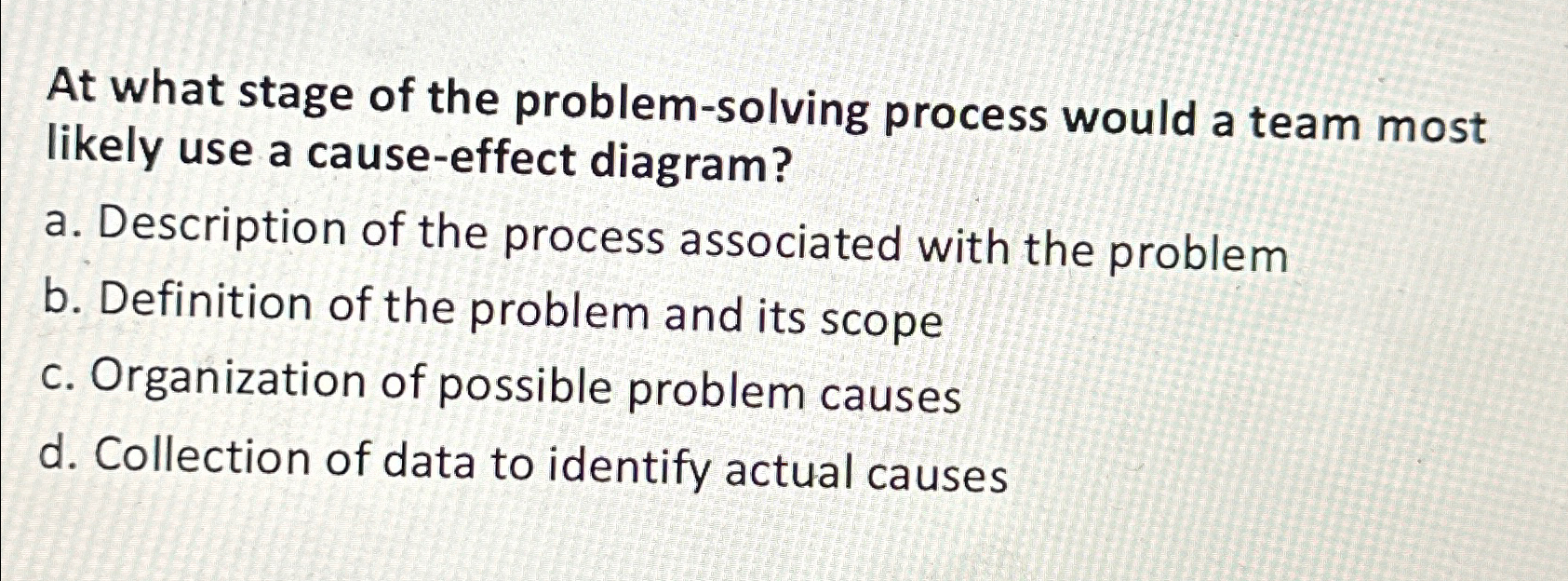 At what stage of the problem-solving process would a team most likely use a cause-effect diagram?

a. Description of the process associated with the problem
b. Definition of the problem and its scope
c. Organization of possible problem causes
d. Collection of data to identify actual causes